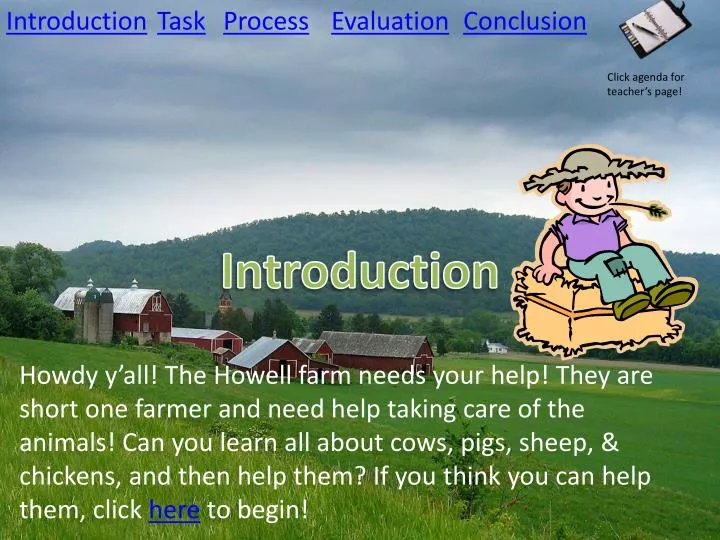 Introduction Task Process Evaluation Conclusion

Click agenda for teacher's page!

Introduction

Howdy y'all! The Howell farm needs your help! They are short one farmer and need help taking care of the animals! Can you learn all about cows, pigs, sheep, & chickens, and then help them? If you think you can help them, click here to begin!